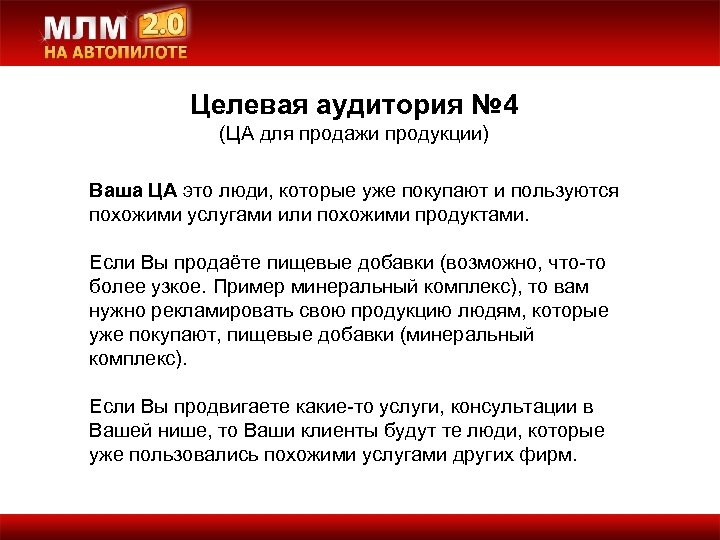 МЛМ 2.0
НА АВТОПИЛОТЕ

Целевая аудитория №4
(ЦА для продажи продукции)

Ваша ЦА это люди, которые уже покупают и пользуются похожими услугами или похожими продуктами.

Если Вы продаёте пищевые добавки (возможно, что-то более узкое. Пример минеральный комплекс), то вам нужно рекламировать свою продукцию людям, которые уже покупают, пищевые добавки (минеральный комплекс).

Если Вы продвигаете какие-то услуги, консультации в Вашей нише, то Ваши клиенты будут те люди, которые уже пользовались похожими услугами других фирм.